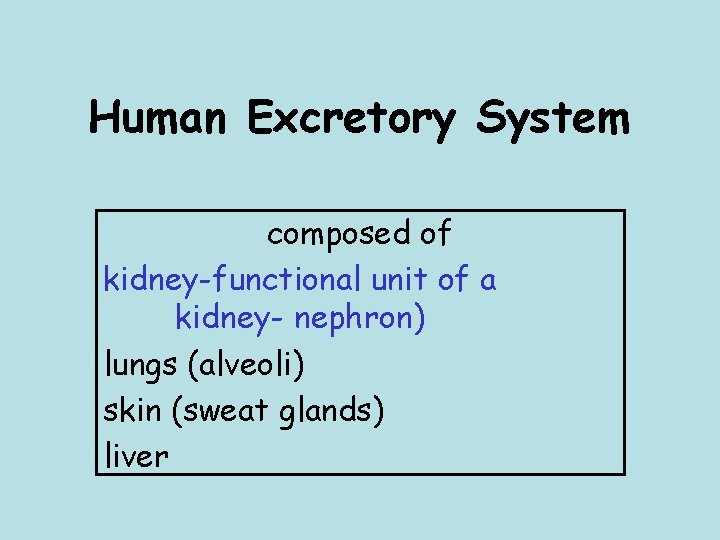 Human Excretory System

composed of

kidney-functional unit of a kidney- nephron)

lungs (alveoli)

skin (sweat glands)

liver